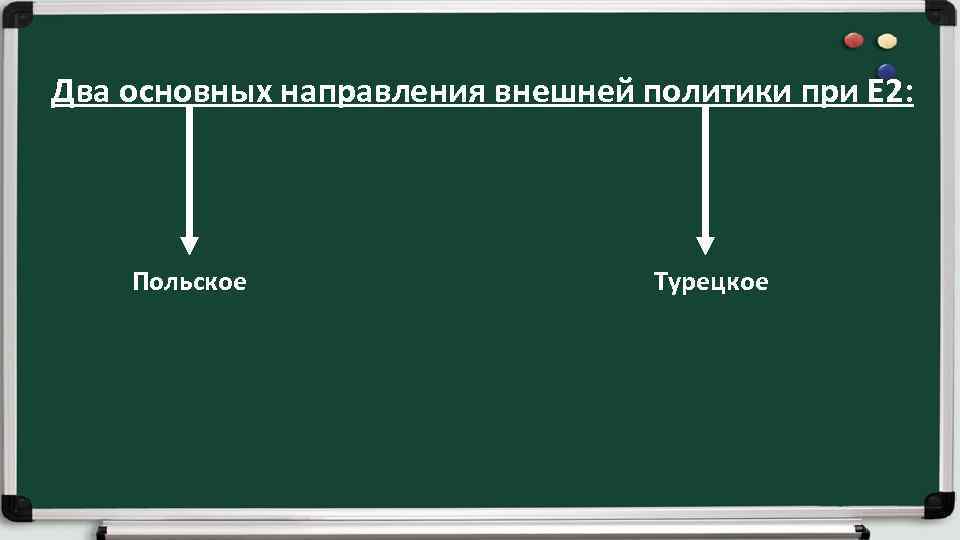 Два основных направления внешней политики при Е2:

Польское

Турецкое